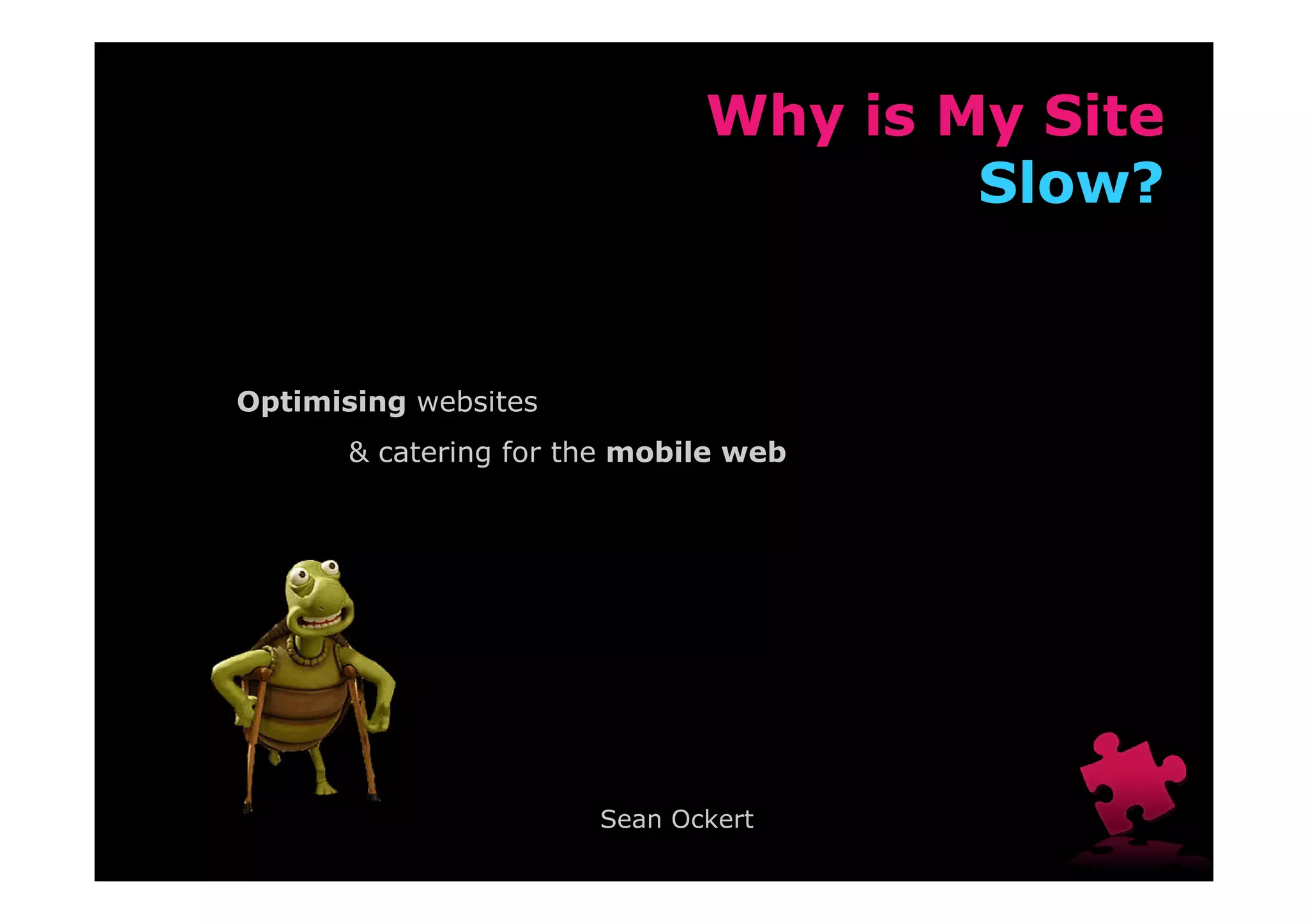 Why is My Site
Slow?

Optimising websites

& catering for the mobile web

Sean Ockert